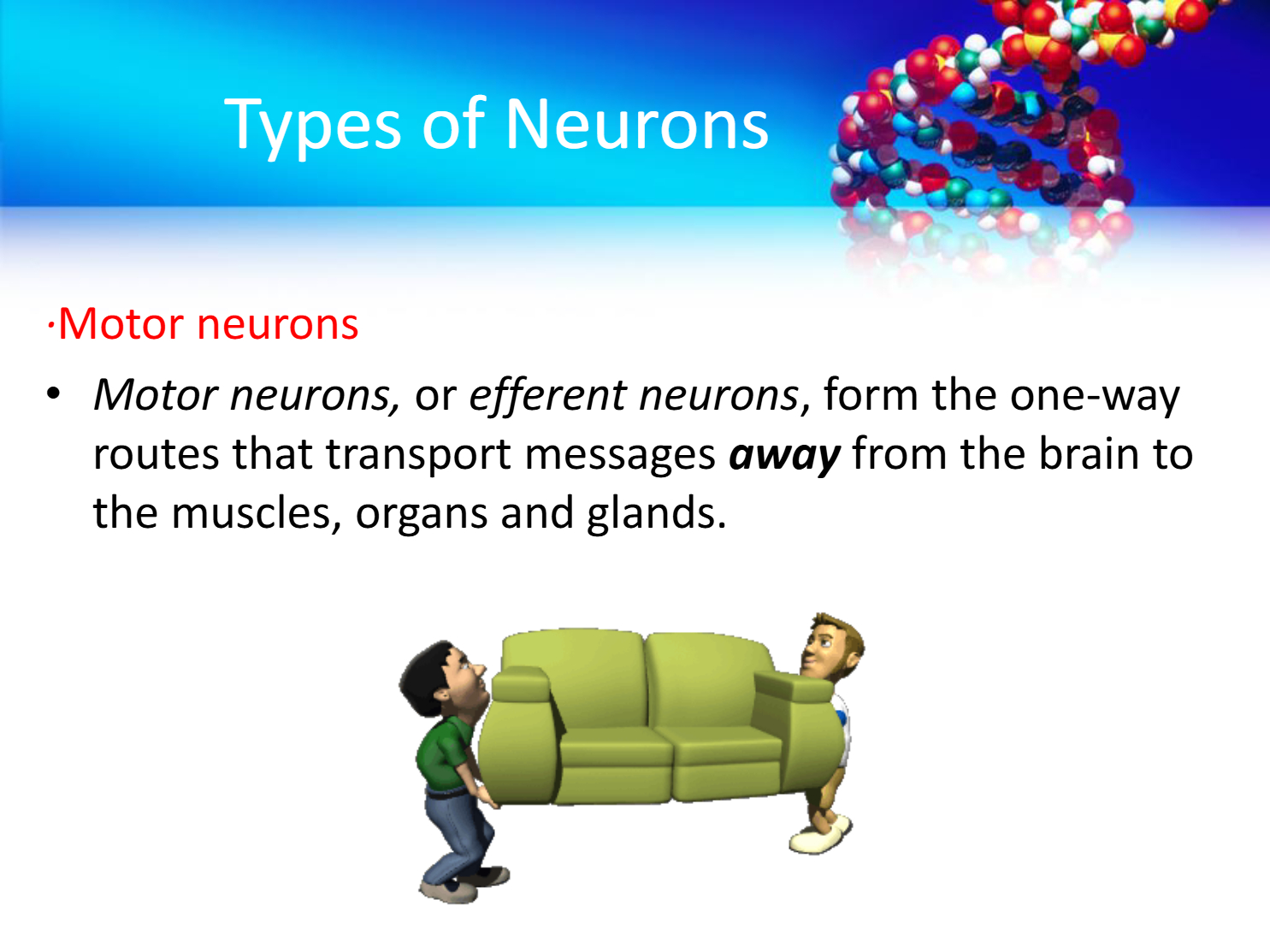 Types of Neurons

·Motor neurons

• Motor neurons, or efferent neurons, form the one-way routes that transport messages away from the brain to the muscles, organs and glands.